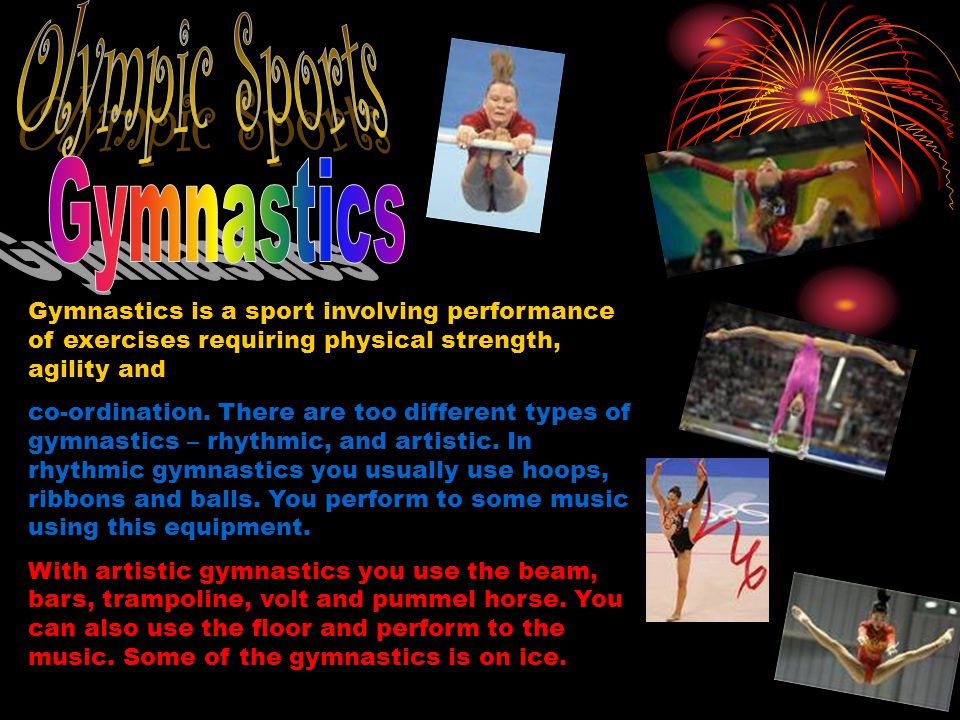 Olympic Sports

Gymnastics

Gymnastics is a sport involving performance of exercises requiring physical strength, agility and

co-ordination. There are too different types of gymnastics – rhythmic, and artistic. In rhythmic gymnastics you usually use hoops, ribbons and balls. You perform to some music using this equipment.

With artistic gymnastics you use the beam, bars, trampoline, volt and pummel horse. You can also use the floor and perform to the music. Some of the gymnastics is on ice.